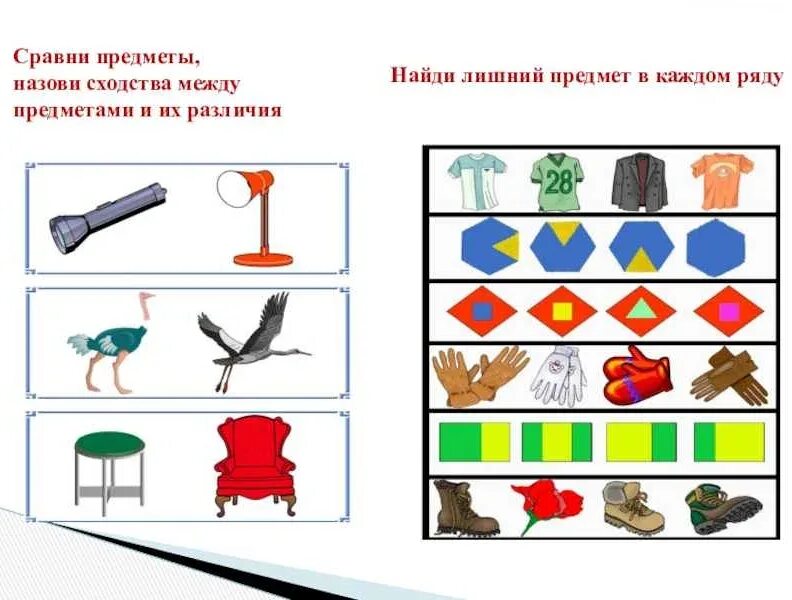 Сравни предметы, назови сходства между предметами и их различия

Найди лишний предмет в каждом ряду

28